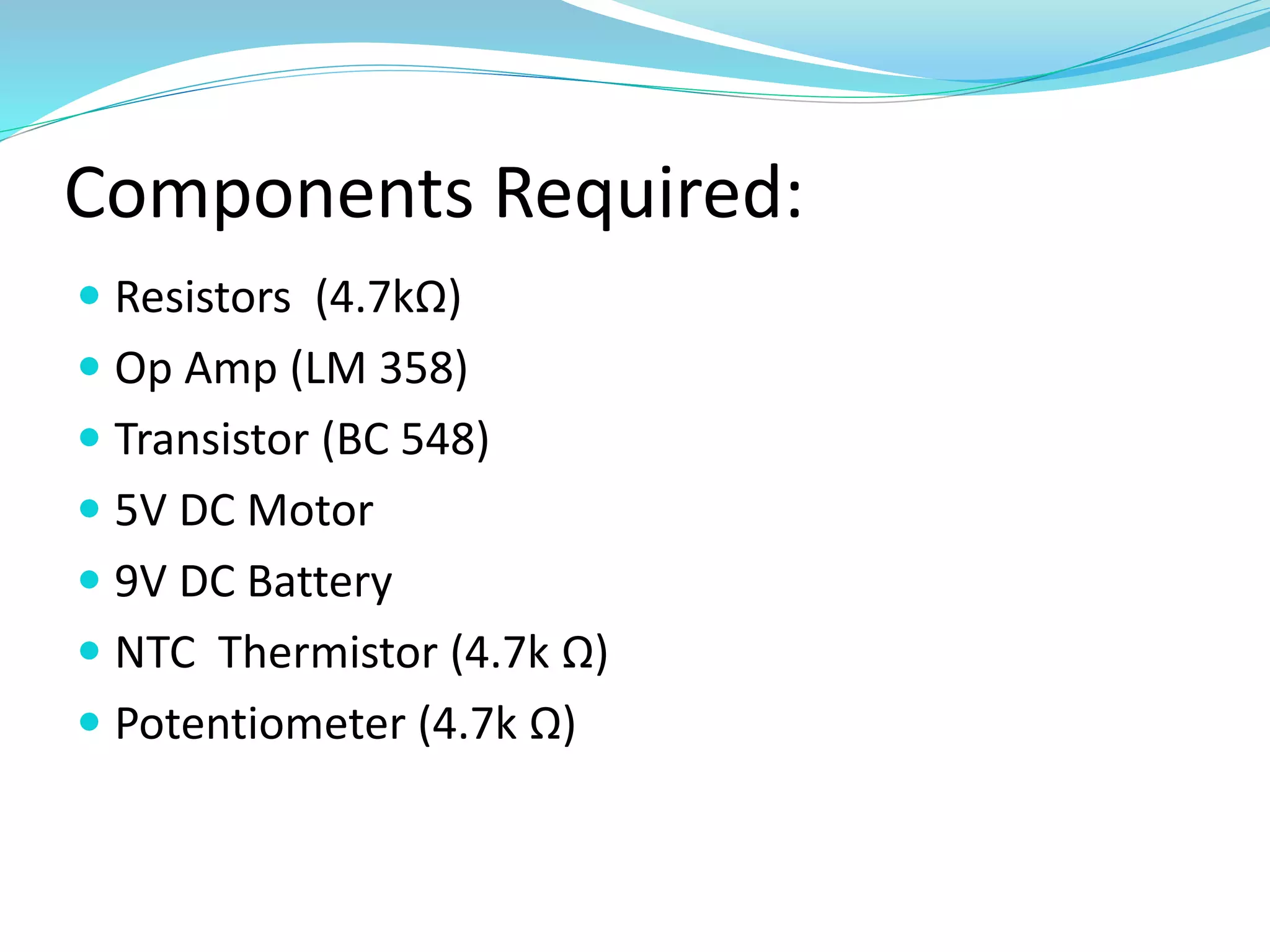 Components Required:

- Resistors (4.7kΩ)
- Op Amp (LM 358)
- Transistor (BC 548)
- 5V DC Motor
- 9V DC Battery
- NTC Thermistor (4.7k Ω)
- Potentiometer (4.7k Ω)